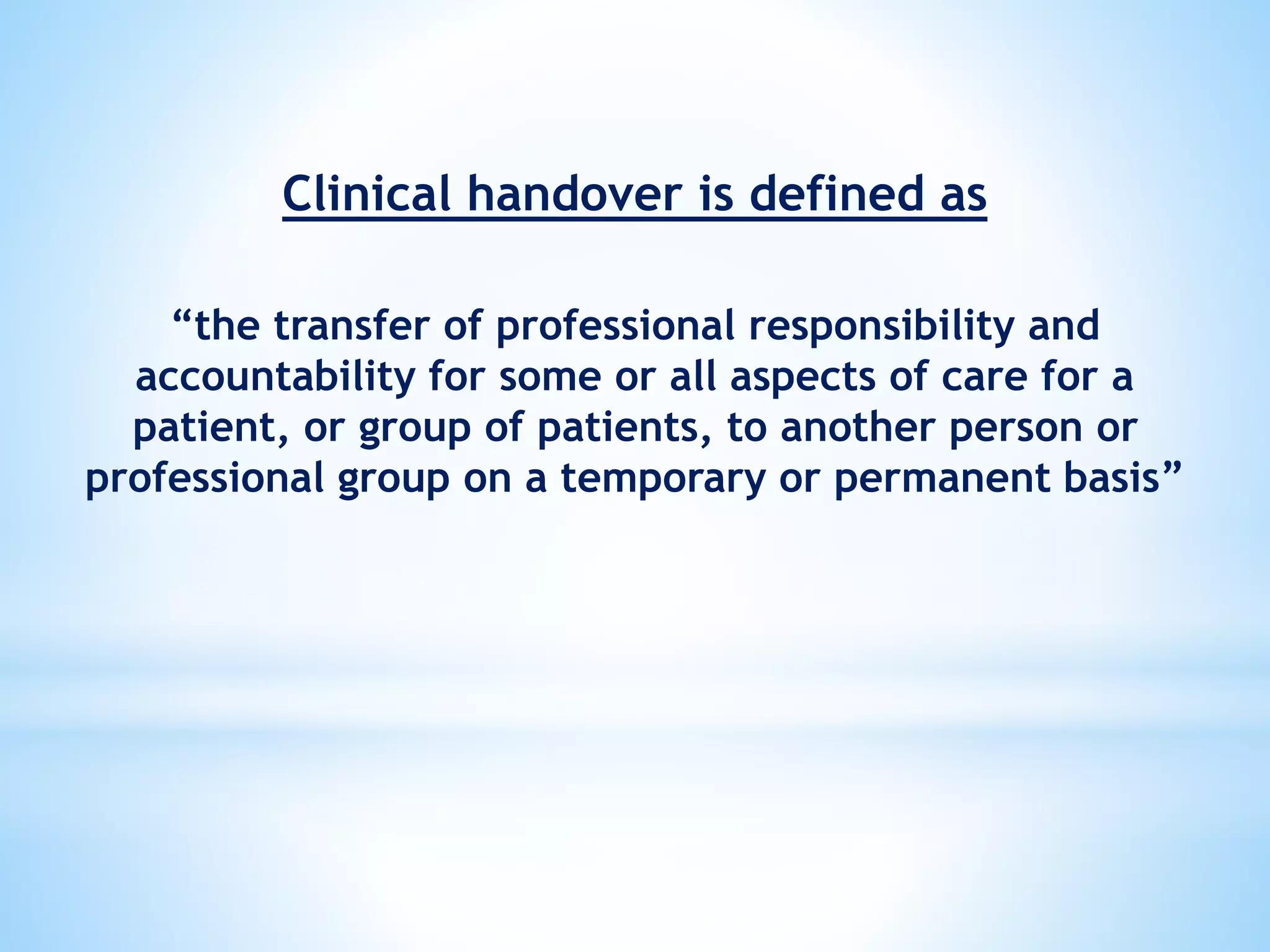 Clinical handover is defined as

“the transfer of professional responsibility and accountability for some or all aspects of care for a patient, or group of patients, to another person or professional group on a temporary or permanent basis”